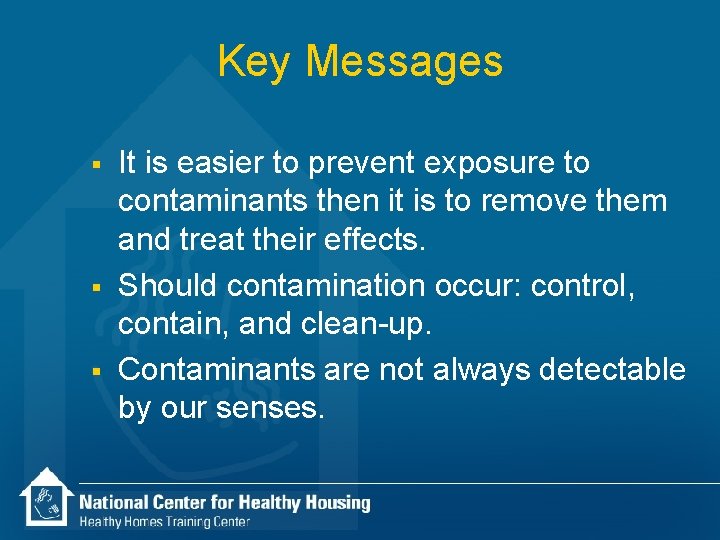 Key Messages

▪ It is easier to prevent exposure to contaminants then it is to remove them and treat their effects.
▪ Should contamination occur: control, contain, and clean-up.
▪ Contaminants are not always detectable by our senses.

National Center for Healthy Housing
Healthy Homes Training Center